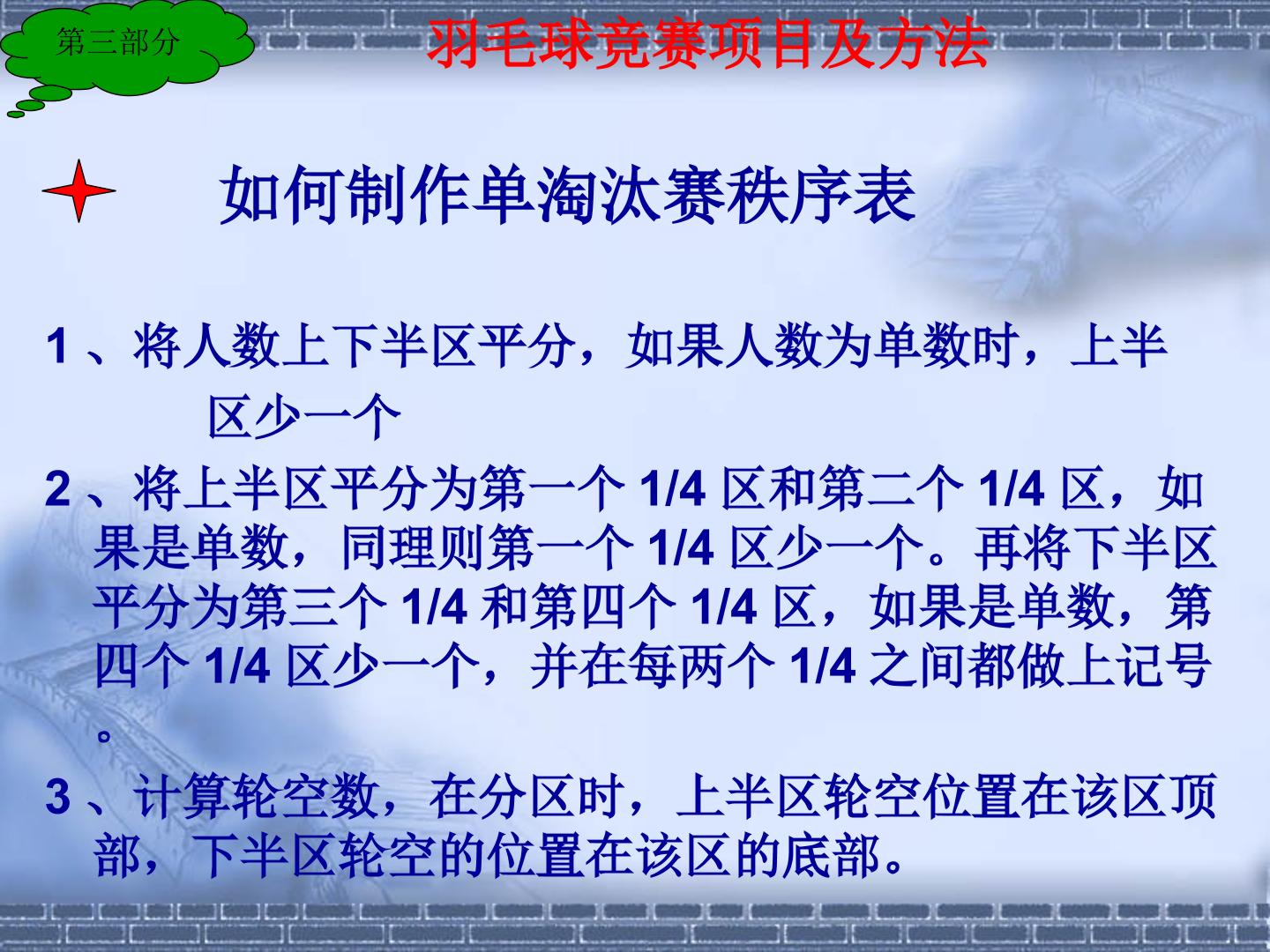 第三部分

羽毛球竞赛项目及方法

如何制作单淘汰赛秩序表

1、将人数上下半区平分，如果人数为单数时，上半区少一个

2、将上半区平分为第一个1/4区和第二个1/4区，如果是单数，同理则第一个1/4区少一个。再将下半区平分为第三个1/4和第四个1/4区，如果是单数，第四个1/4区少一个，并在每两个1/4之间都做上记号。

3、计算轮空数，在分区时，上半区轮空位置在该区顶部，下半区轮空的位置在该区的底部。